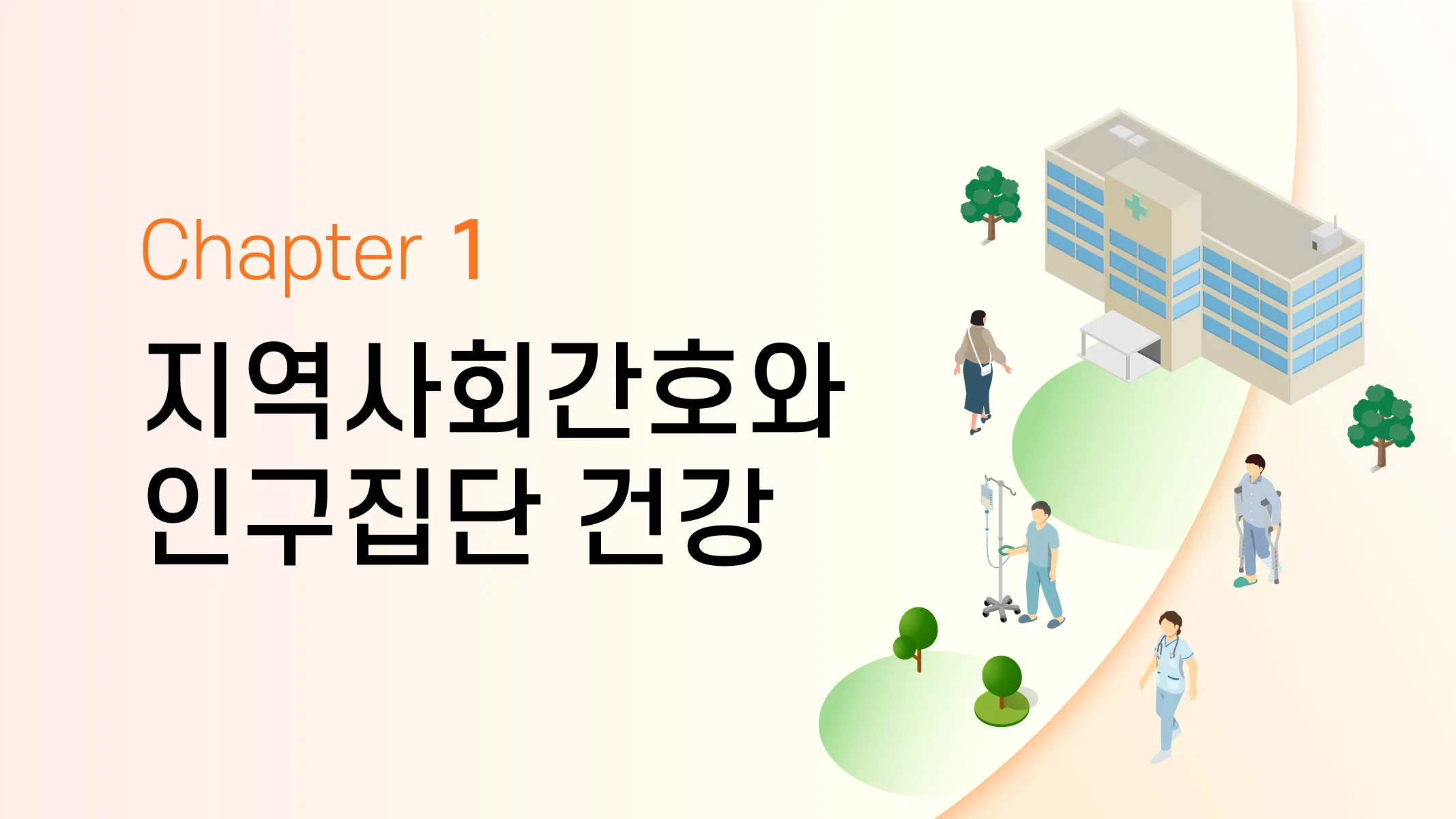 Chapter 1

지역사회간호와
인구집단 건강